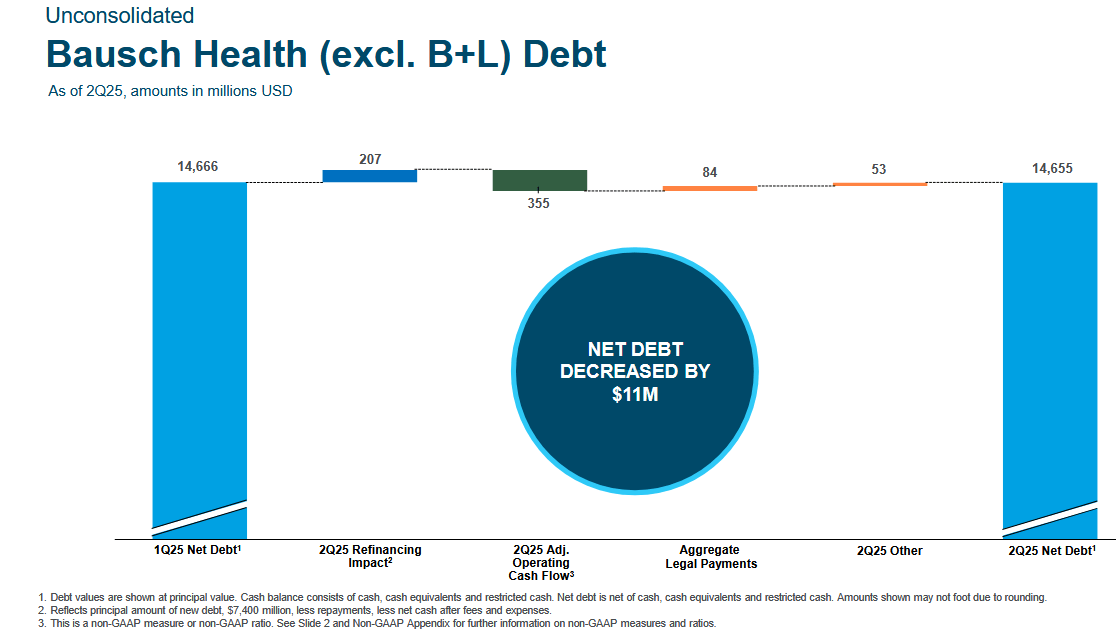 Unconsolidated

Bausch Health (excl. B+L) Debt

As of 2Q25, amounts in millions USD

14,666

207

355

84

53

14,655

NET DEBT DECREASED BY $11M

1Q25 Net Debt$^1$

2Q25 Refinancing Impact$^2$

2Q25 Adj. Operating Cash Flow$^3$

Aggregate Legal Payments

2Q25 Other

2Q25 Net Debt$^1$

1. Debt values are shown at principal value. Cash balance consists of cash, cash equivalents and restricted cash. Net debt is net of cash, cash equivalents and restricted cash. Amounts shown may not foot due to rounding.
2. Reflects principal amount of new debt, $7,400 million, less repayments, less net cash after fees and expenses.
3. This is a non-GAAP measure or non-GAAP ratio. See Slide 2 and Non-GAAP Appendix for further information on non-GAAP measures and ratios.